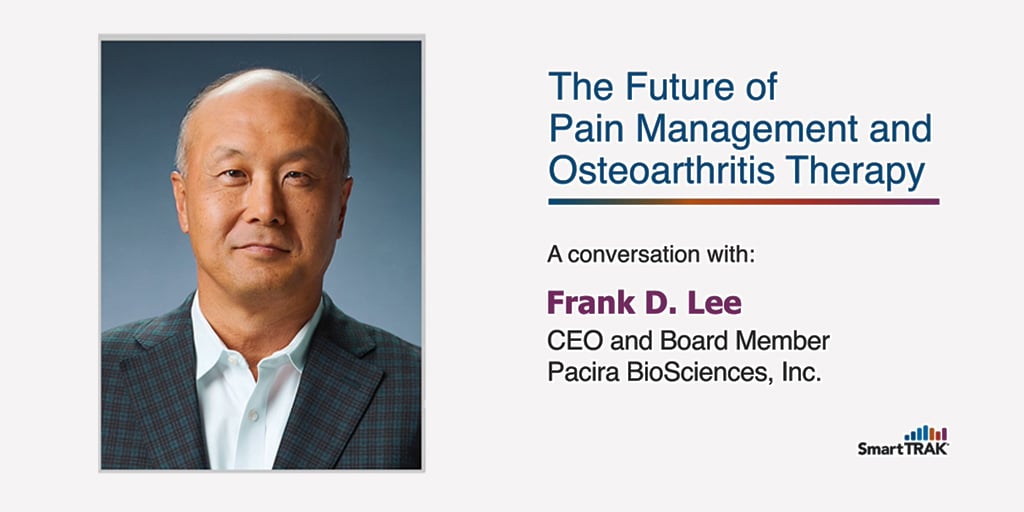 The Future of Pain Management and Osteoarthritis Therapy

A conversation with:

Frank D. Lee
CEO and Board Member
Pacira BioSciences, Inc.

SmartTRAK